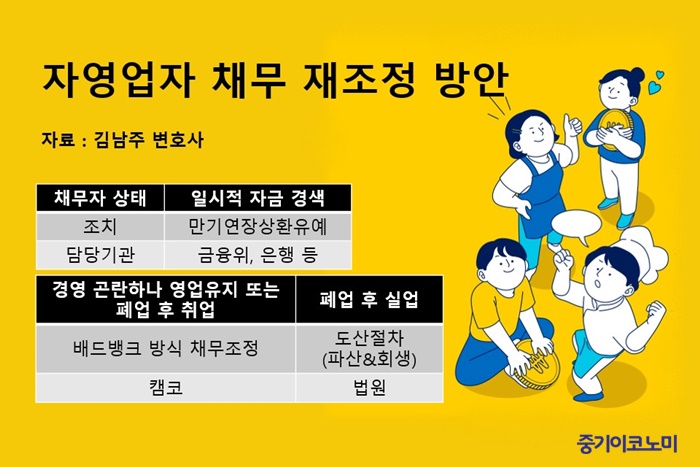 자영업자 채무 재조정 방안

자료 : 김남주 변호사

| 채무자 상태 | 일시적 자금 경색 |
|---|---|
| 조치 | 만기연장상환유예 |
| 담당기관 | 금융위, 은행 등 |

| 경영 곤란하나 영업유지 또는 폐업 후 취업 | 폐업 후 실업 |
|---|---|
| 배드뱅크 방식 채무조정 | 도산절차 (파산&회생) |
| 캠코 | 법원 |

중기이코노미